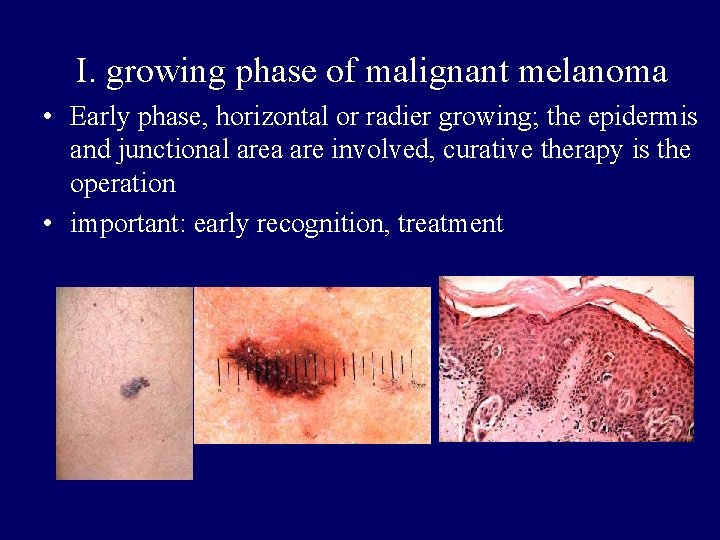 I. growing phase of malignant melanoma

• Early phase, horizontal or radier growing; the epidermis and junctional area are involved, curative therapy is the operation

• important: early recognition, treatment